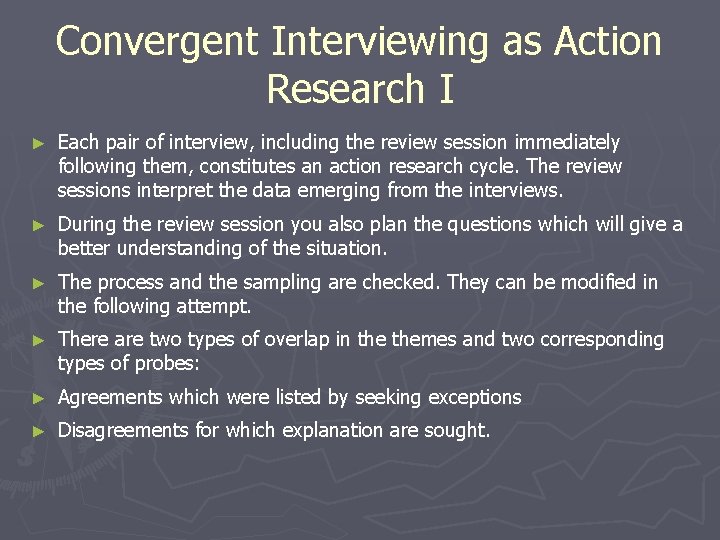 Convergent Interviewing as Action Research I

► Each pair of interview, including the review session immediately following them, constitutes an action research cycle. The review sessions interpret the data emerging from the interviews.

► During the review session you also plan the questions which will give a better understanding of the situation.

► The process and the sampling are checked. They can be modified in the following attempt.

► There are two types of overlap in the themes and two corresponding types of probes:

► Agreements which were listed by seeking exceptions

► Disagreements for which explanation are sought.